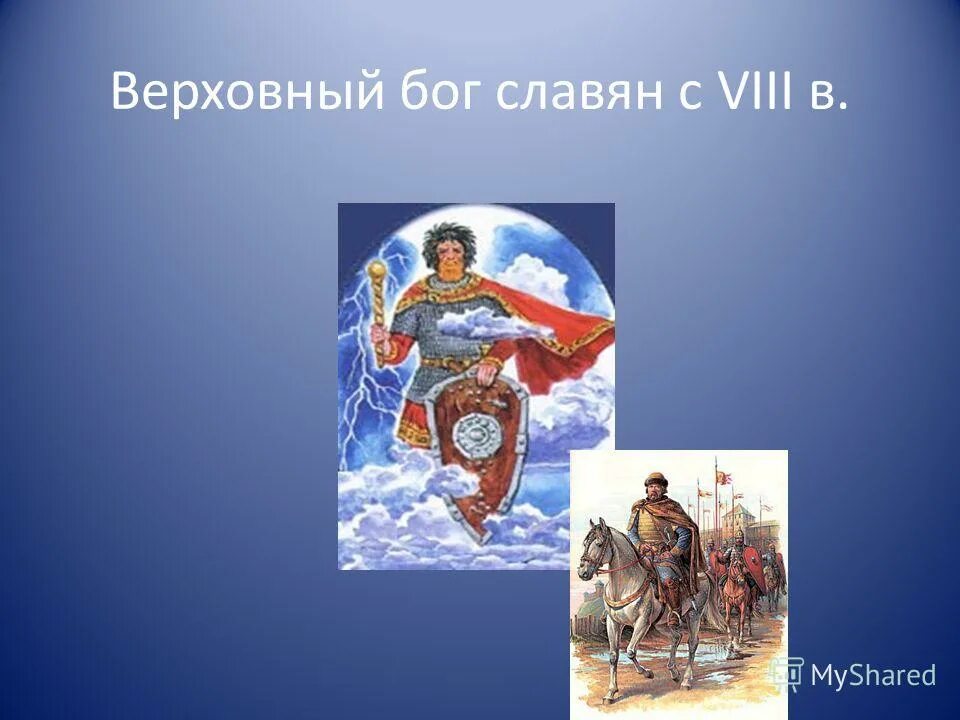 Верховный бог славян с VIII в.

MyShared